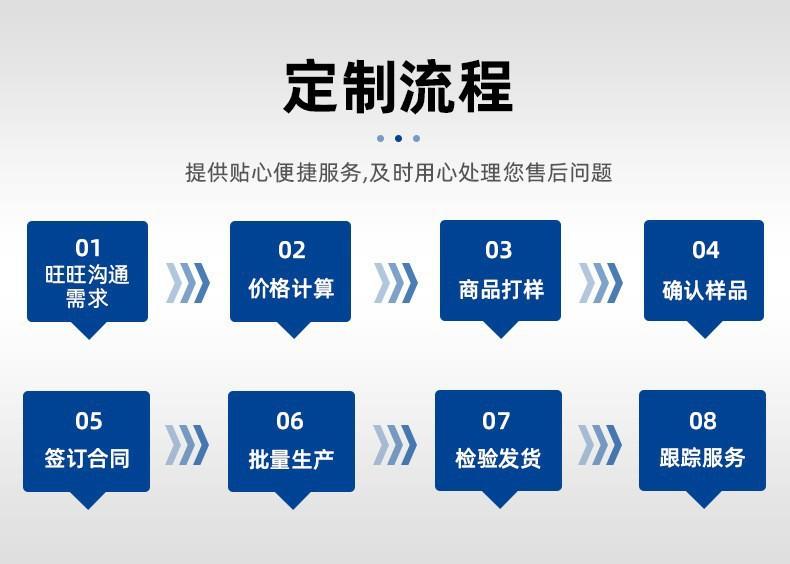 定制流程

提供贴心便捷服务,及时用心处理您售后问题

01
旺旺沟通需求

02
价格计算

03
商品打样

04
确认样品

05
签订合同

06
批量生产

07
检验发货

08
跟踪服务